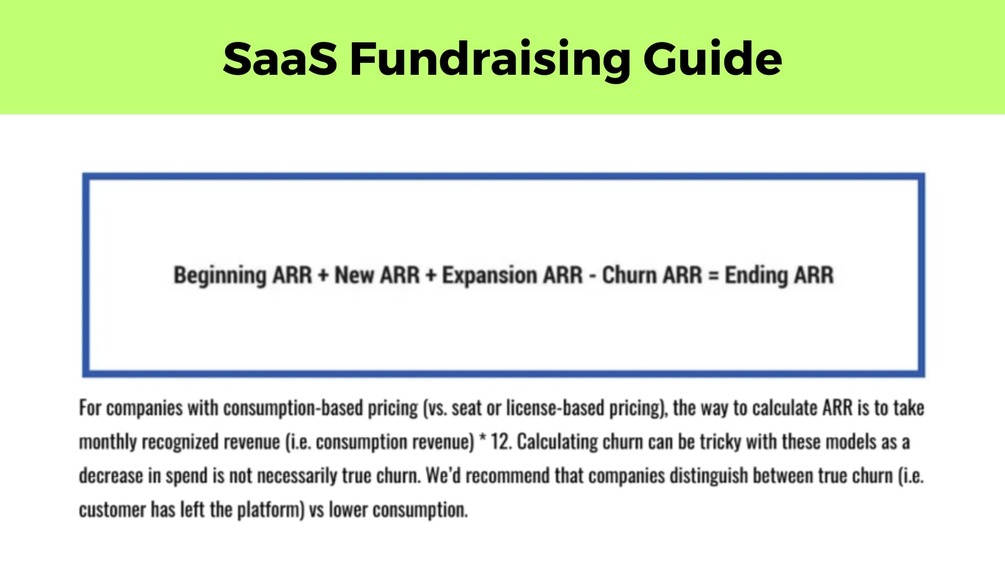 SaaS Fundraising Guide

Beginning ARR + New ARR + Expansion ARR - Churn ARR = Ending ARR

For companies with consumption-based pricing (vs. seat or license-based pricing), the way to calculate ARR is to take monthly recognized revenue (i.e. consumption revenue) * 12. Calculating churn can be tricky with these models as a decrease in spend is not necessarily true churn. We'd recommend that companies distinguish between true churn (i.e. customer has left the platform) vs lower consumption.